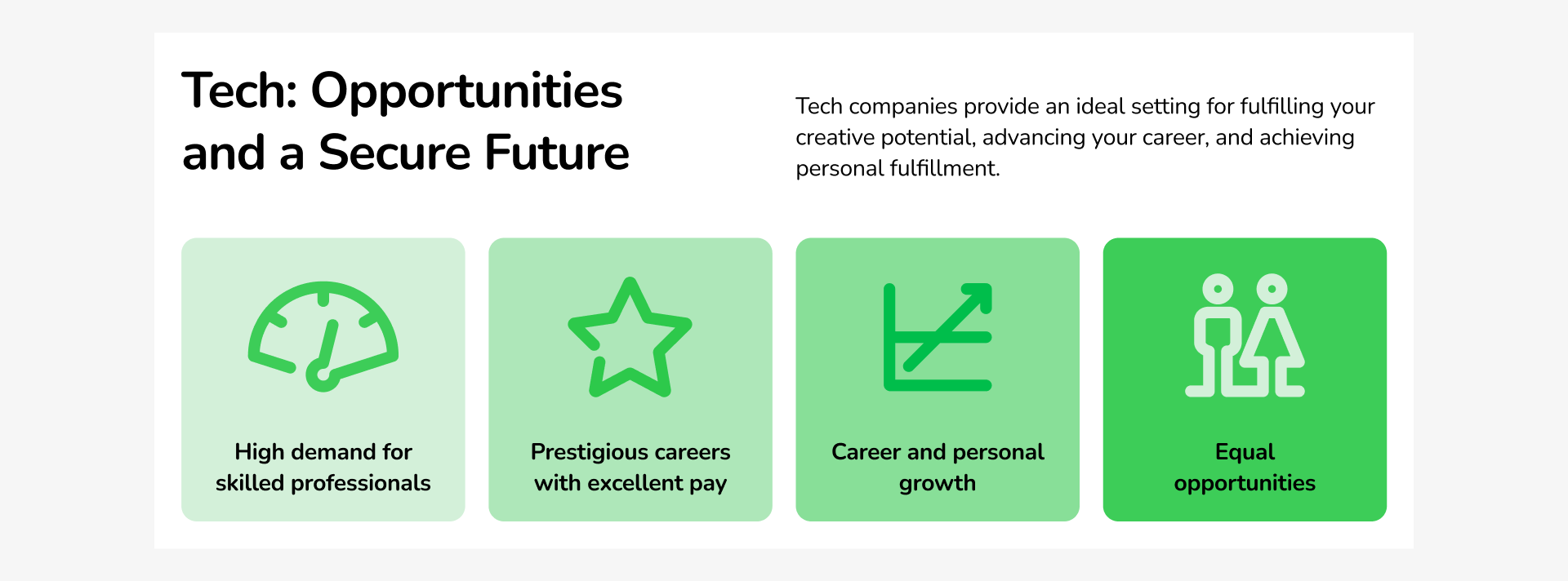 Tech: Opportunities and a Secure Future

Tech companies provide an ideal setting for fulfilling your creative potential, advancing your career, and achieving personal fulfillment.

High demand for skilled professionals

Prestigious careers with excellent pay

Career and personal growth

Equal opportunities